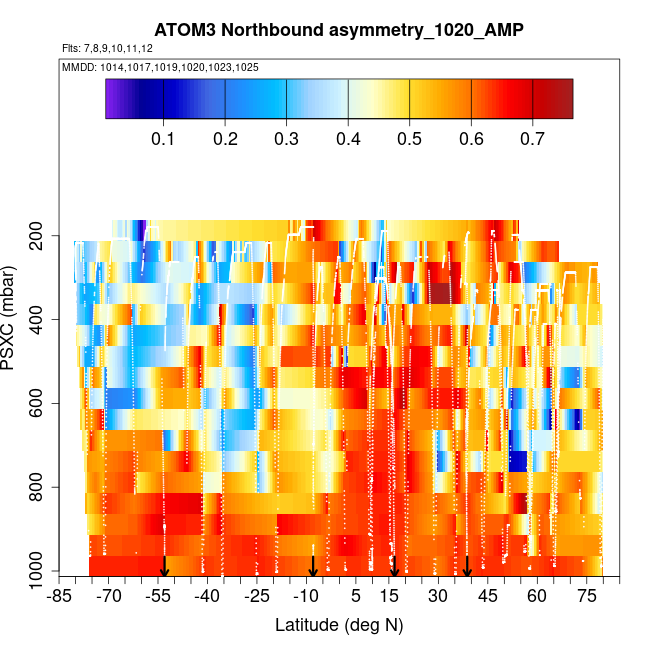 ATOM3 Northbound asymmetry_1020_AMP

Flts: 7,8,9,10,11,12

MMDD: 1014,1017,1019,1020,1023,1025

0.1 0.2 0.3 0.4 0.5 0.6 0.7

PSXC (mbar)

200
400
600
800
1000

-85 -70 -55 -40 -25 -10 5 15 30 45 60 75

Latitude (deg N)